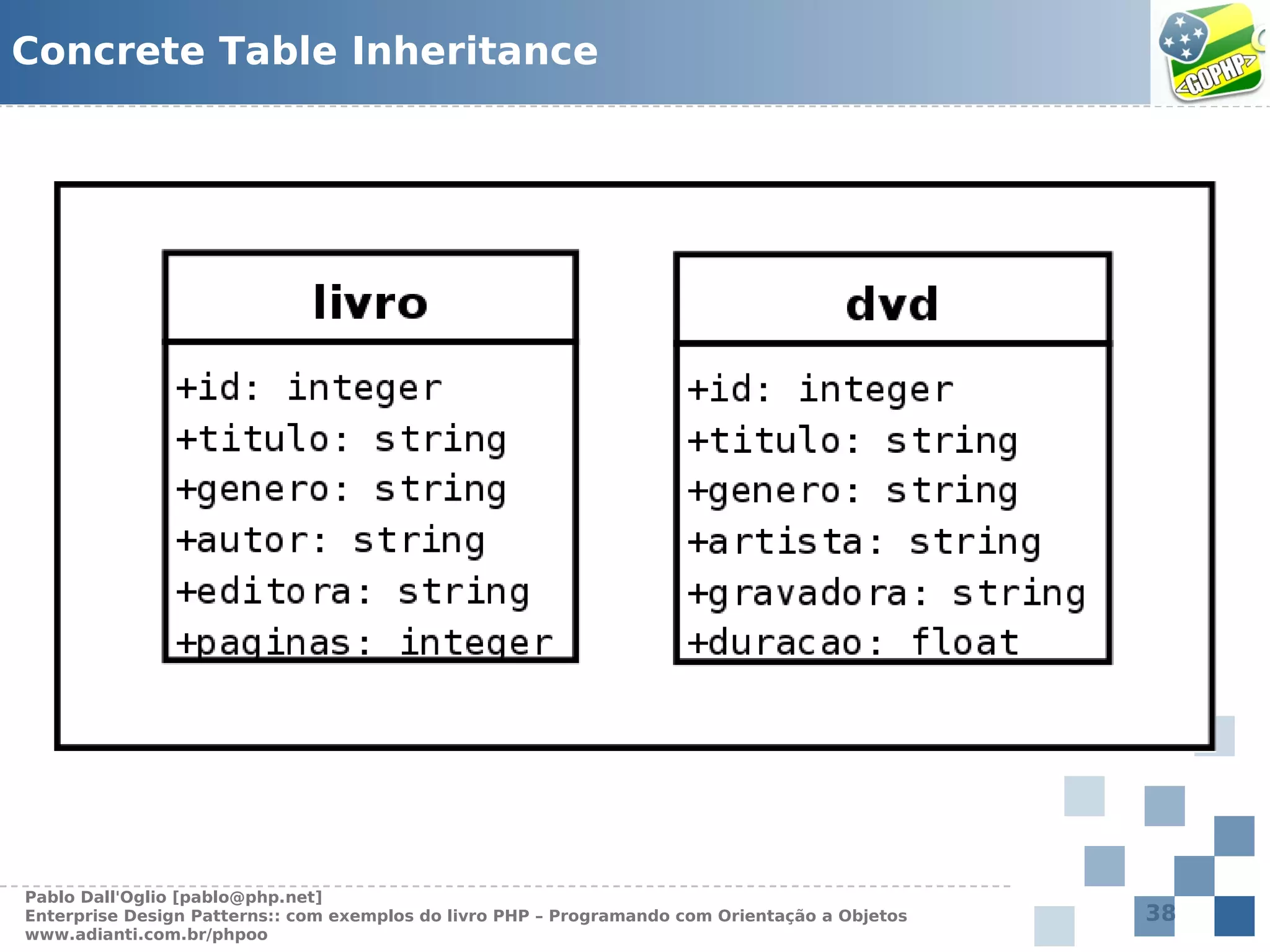 Concrete Table Inheritance

<GOPHP>

livro

+id: integer
+titulo: string
+genero: string
+autor: string
+editora: string
+paginas: integer

dvd

+id: integer
+titulo: string
+genero: string
+artista: string
+gravadora: string
+duracao: float

Pablo Dall'Oglio [pablo@php.net]
Enterprise Design Patterns:: com exemplos do livro PHP – Programando com Orientação a Objetos
www.adianti.com.br/phpoo

38